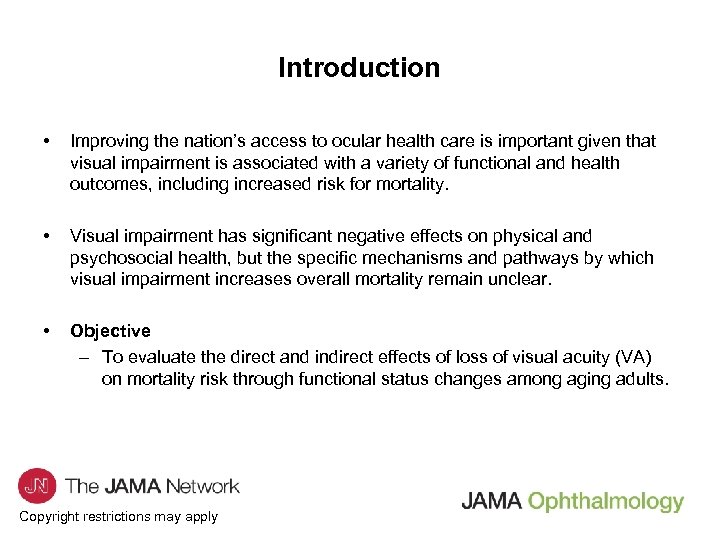 Introduction

• Improving the nation's access to ocular health care is important given that visual impairment is associated with a variety of functional and health outcomes, including increased risk for mortality.

• Visual impairment has significant negative effects on physical and psychosocial health, but the specific mechanisms and pathways by which visual impairment increases overall mortality remain unclear.

• Objective
– To evaluate the direct and indirect effects of loss of visual acuity (VA) on mortality risk through functional status changes among aging adults.

JN The JAMA Network

Copyright restrictions may apply

JAMA Ophthalmology